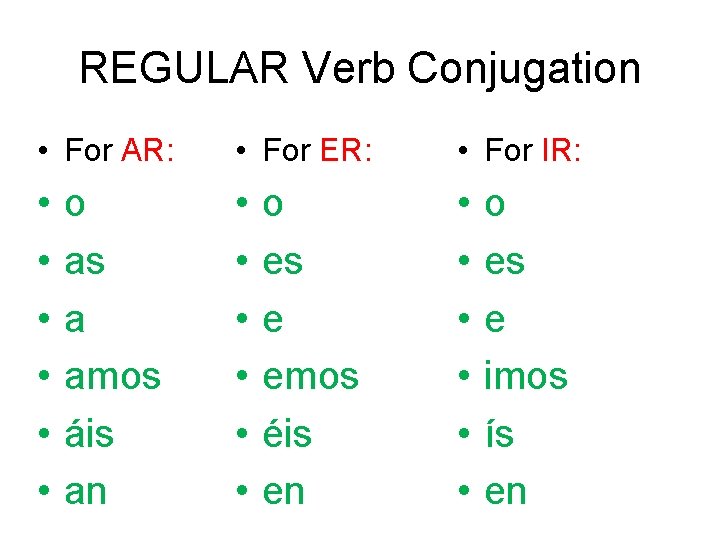 REGULAR Verb Conjugation

• For AR:
• o
• as
• a
• amos
• áis
• an

• For ER:
• o
• es
• e
• emos
• éis
• en

• For IR:
• o
• es
• e
• imos
• ís
• en